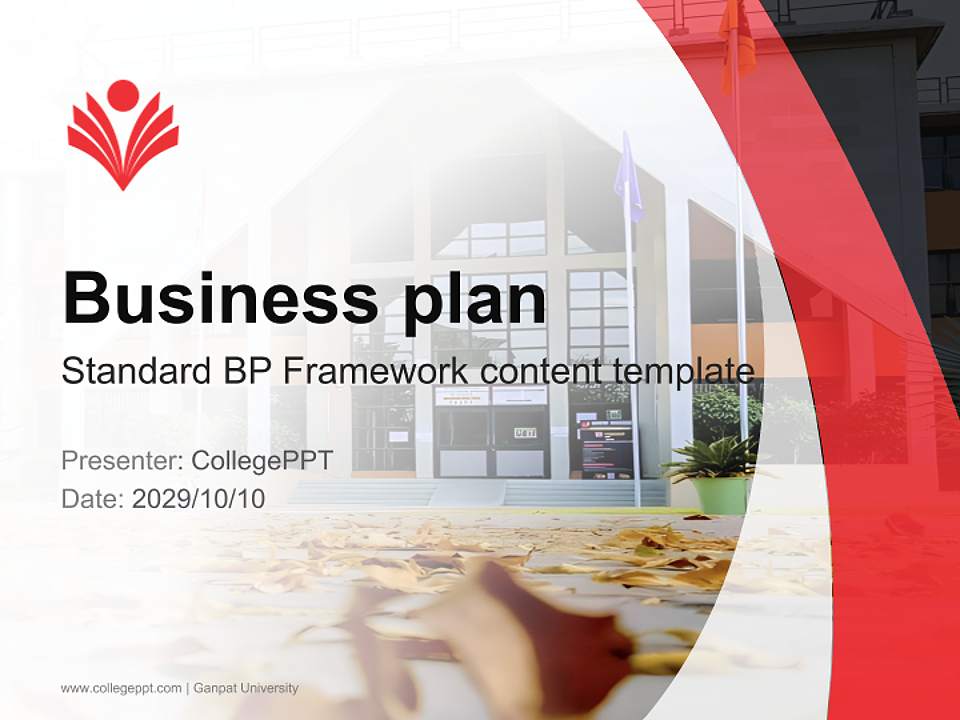 Business plan

Standard BP Framework content template

Presenter: CollegePPT
Date: 2029/10/10

www.collegeppt.com | Ganpat University